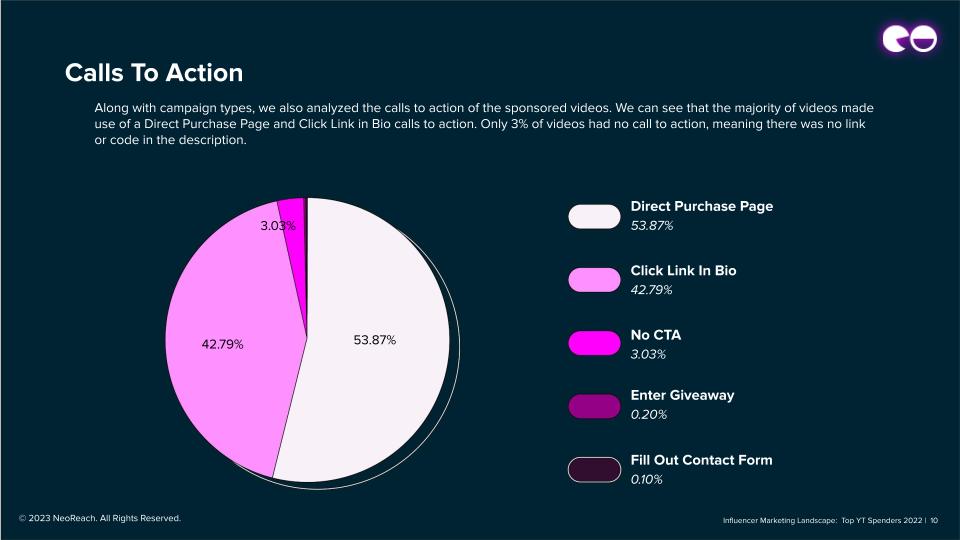 Calls To Action

Along with campaign types, we also analyzed the calls to action of the sponsored videos. We can see that the majority of videos made use of a Direct Purchase Page and Click Link in Bio calls to action. Only 3% of videos had no call to action, meaning there was no link or code in the description.

3.03%

42.79%

53.87%

Direct Purchase Page
53.87%

Click Link In Bio
42.79%

No CTA
3.03%

Enter Giveaway
0.20%

Fill Out Contact Form
0.10%

© 2023 NeoReach. All Rights Reserved.

Influencer Marketing Landscape: Top YT Spenders 2022 | 10